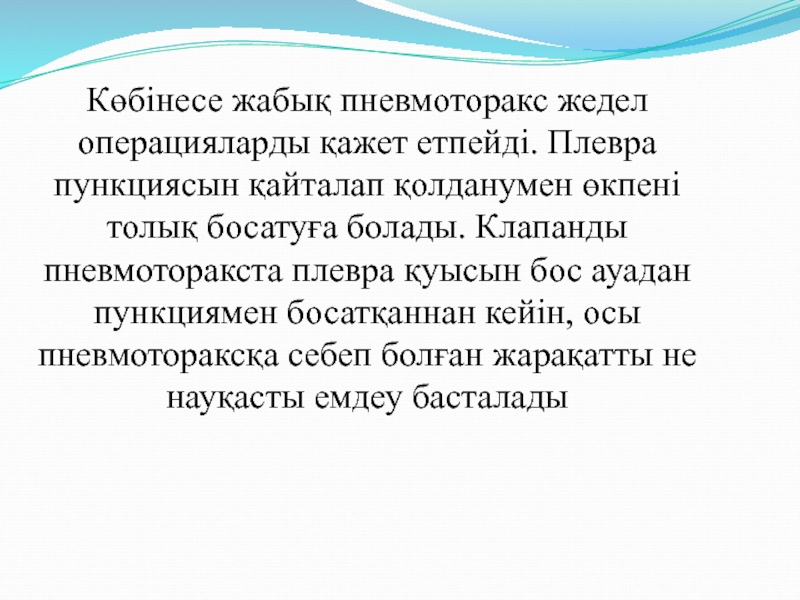 Көбінесе жабық пневмоторакс жедел операцияларды қажет етпейді. Плевра пункциясын қайталап қолданумен өкпені толық босатуға болады. Клапанды пневмоторакста плевра қуысын бос ауадан пункциямен босатқаннан кейін, осы пневмотораксқа себеп болған жарақатты не науқасты емдеу басталады